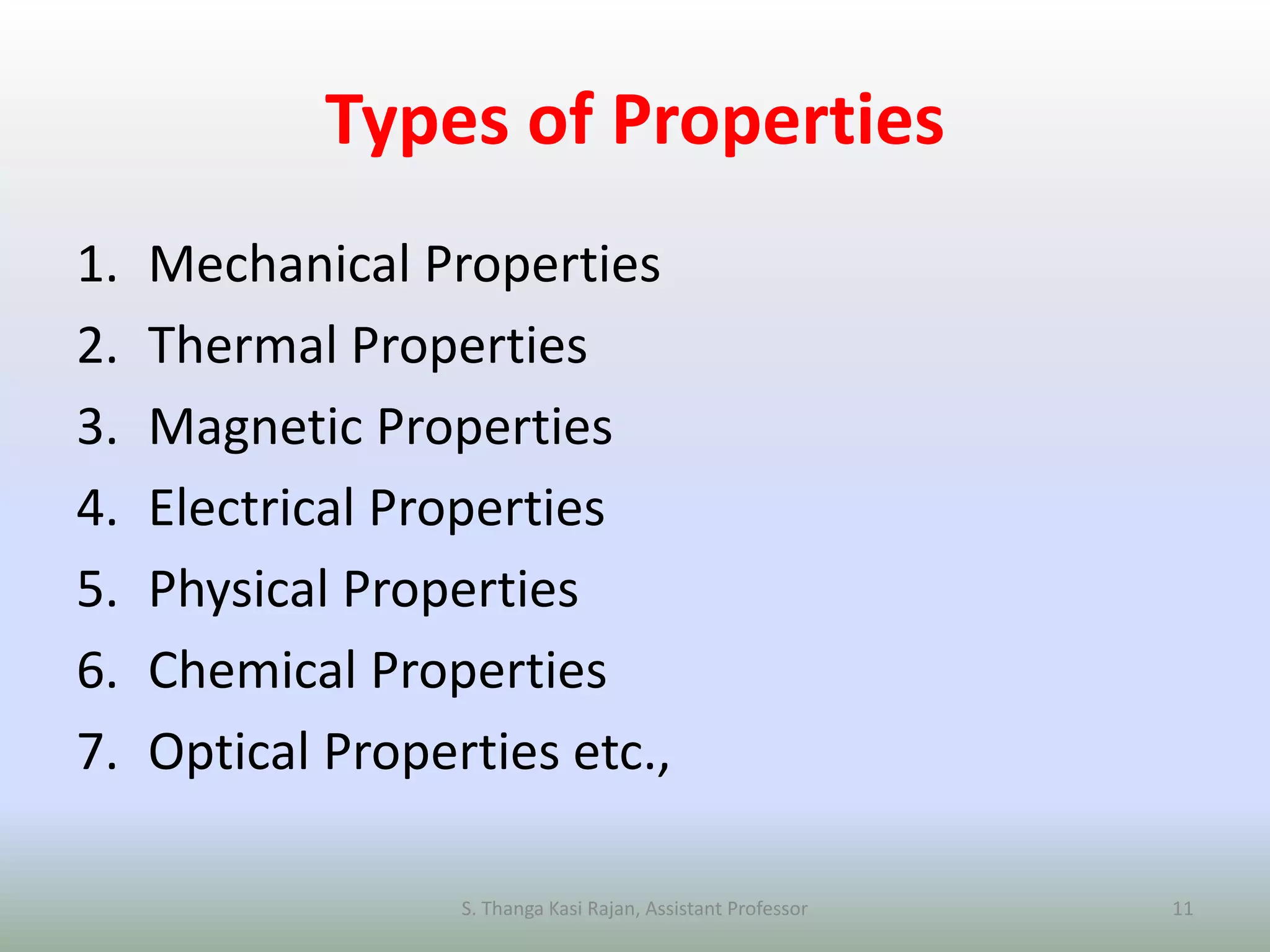 Types of Properties

1. Mechanical Properties
2. Thermal Properties
3. Magnetic Properties
4. Electrical Properties
5. Physical Properties
6. Chemical Properties
7. Optical Properties etc.,

S. Thanga Kasi Rajan, Assistant Professor

11